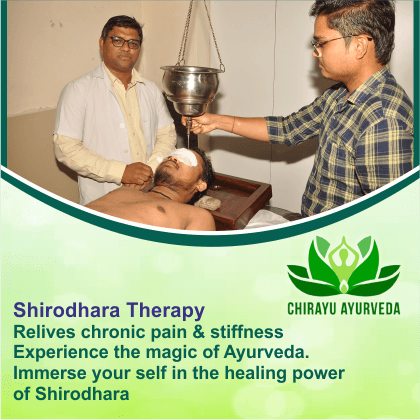 CHIRAYU AYURVEDA

Shirodhara Therapy
Relives chronic pain & stiffness
Experience the magic of Ayurveda.
Immerse your self in the healing power of Shirodhara